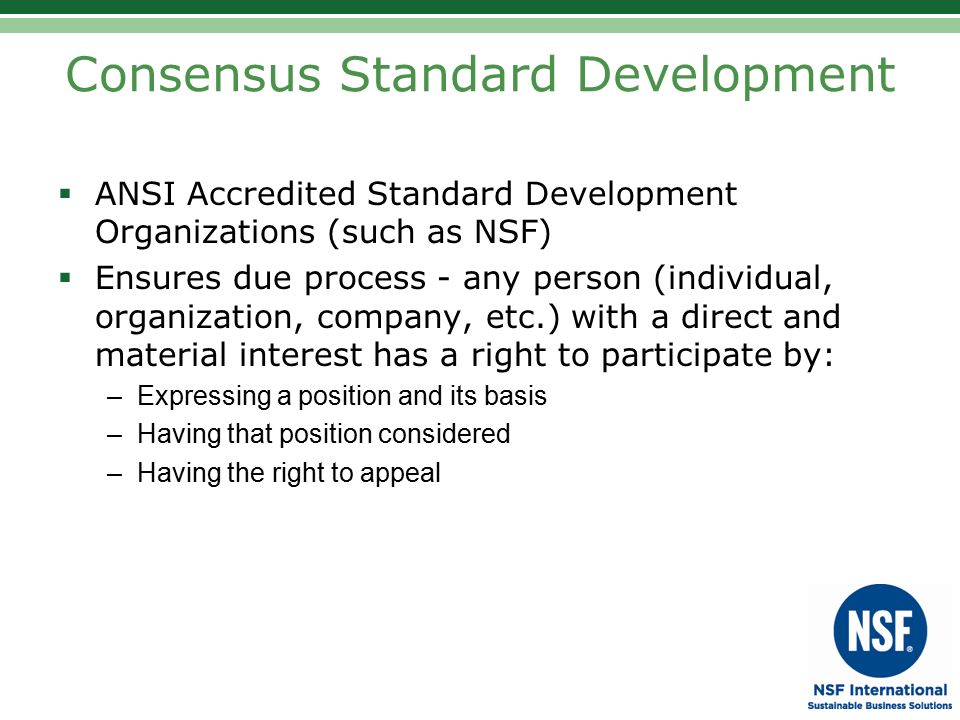 Consensus Standard Development

▪ ANSI Accredited Standard Development Organizations (such as NSF)

▪ Ensures due process - any person (individual, organization, company, etc.) with a direct and material interest has a right to participate by:

– Expressing a position and its basis

– Having that position considered

– Having the right to appeal

NSF®

NSF International
Sustainable Business Solutions